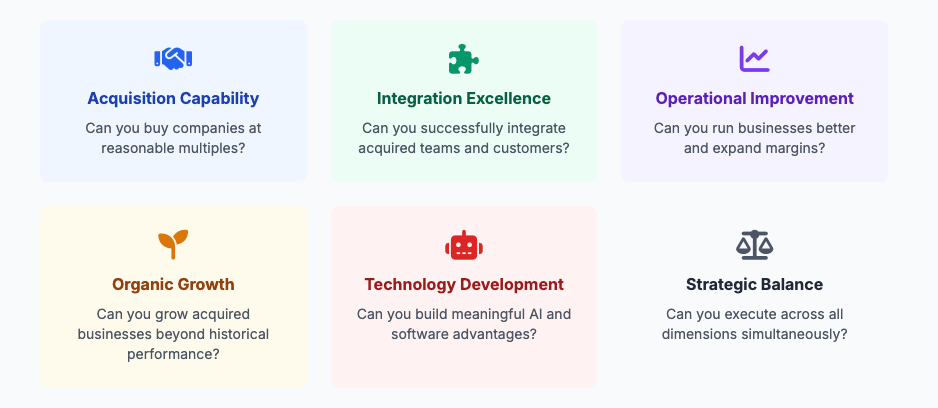 Acquisition Capability
Can you buy companies at reasonable multiples?

Integration Excellence
Can you successfully integrate acquired teams and customers?

Operational Improvement
Can you run businesses better and expand margins?

Organic Growth
Can you grow acquired businesses beyond historical performance?

Technology Development
Can you build meaningful AI and software advantages?

Strategic Balance
Can you execute across all dimensions simultaneously?